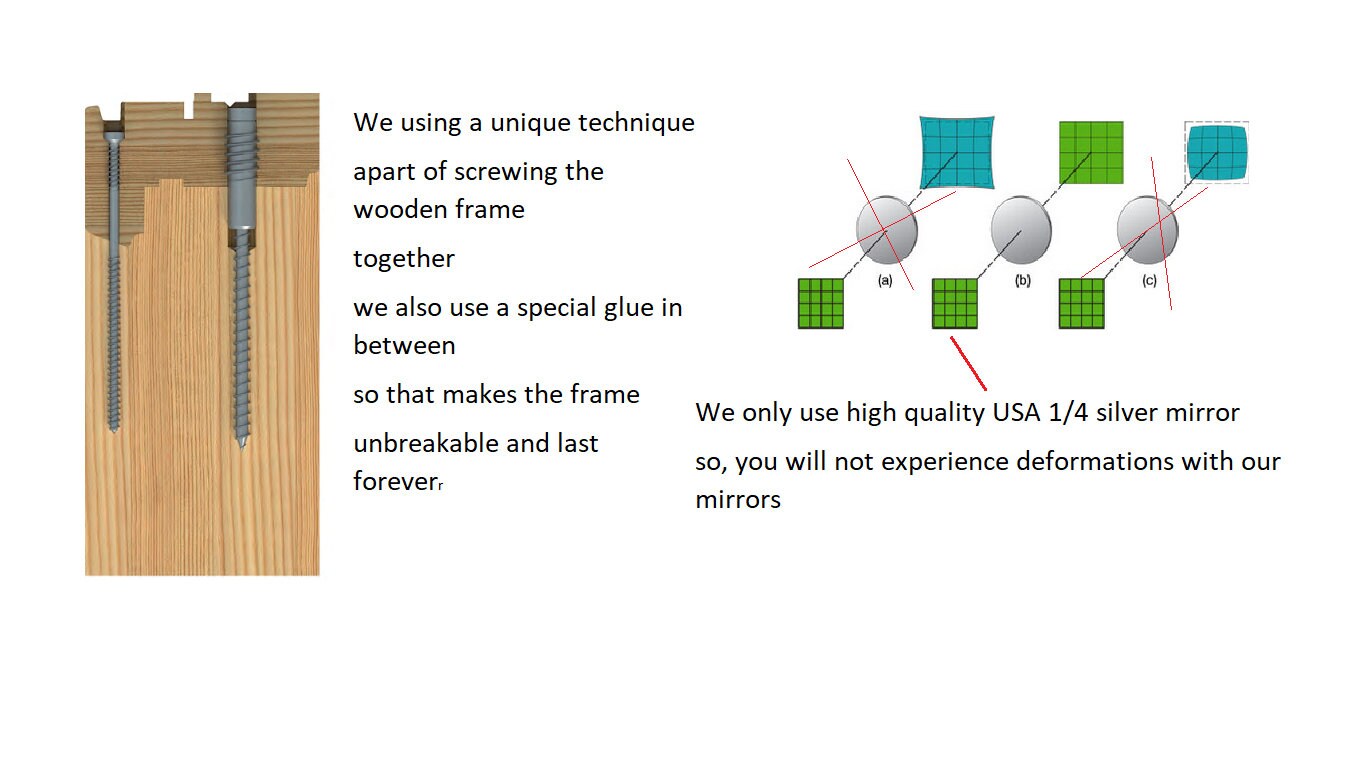 We using a unique technique

apart of screwing the wooden frame

together

we also use a special glue in between

so that makes the frame

unbreakable and last foreverr

(a)

(b)

(c)

We only use high quality USA 1/4 silver mirror

so, you will not experience deformations with our mirrors